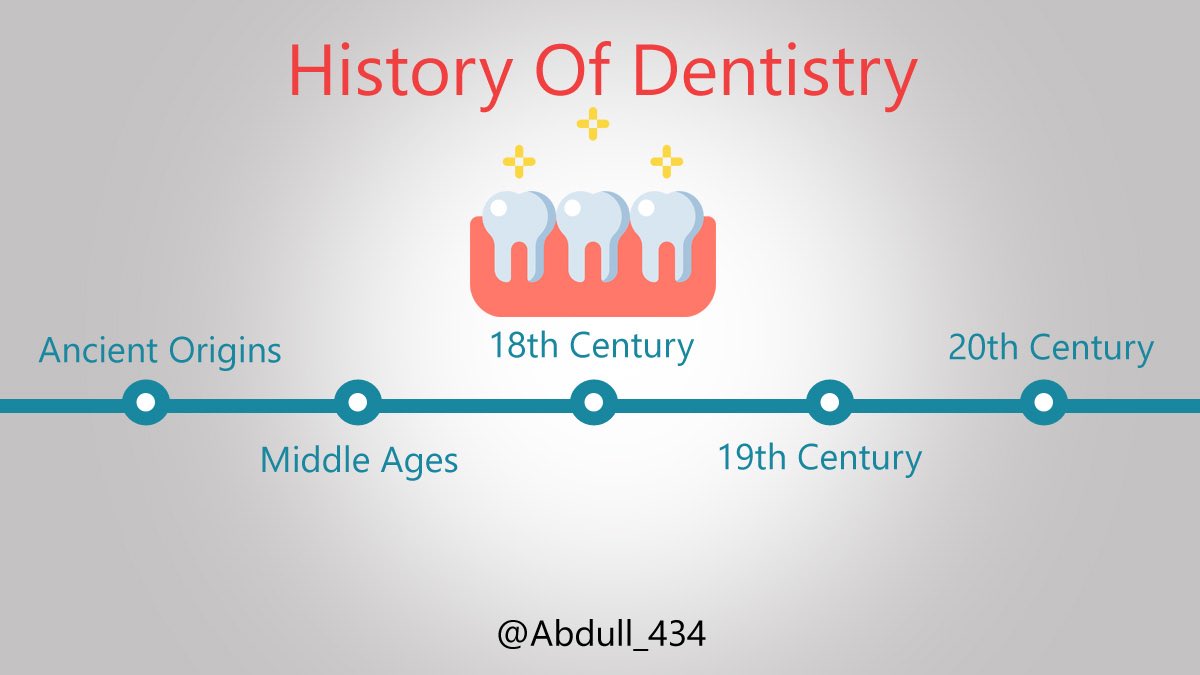 History Of Dentistry

Ancient Origins

Middle Ages

18th Century

19th Century

20th Century

@Abdull_434